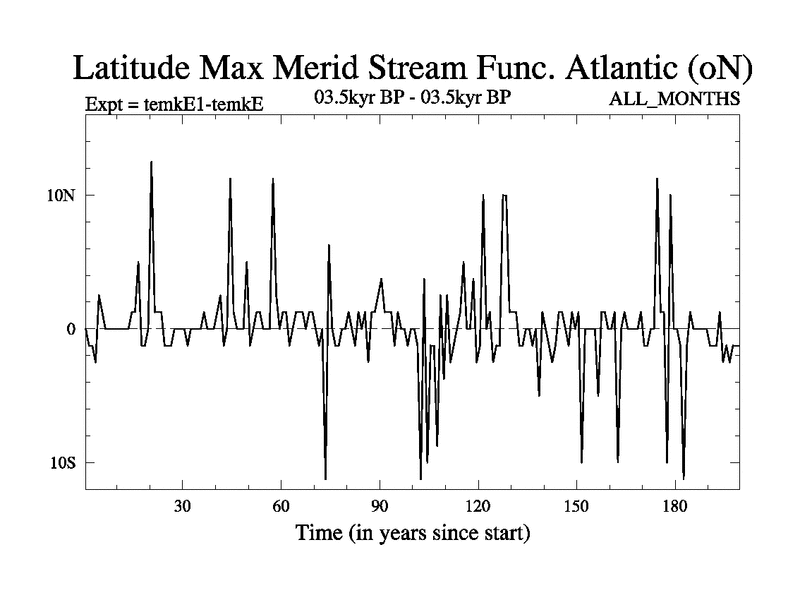 Latitude Max Merid Stream Func. Atlantic (oN)

Expt = temkE1-temkE
03.5kyr BP - 03.5kyr BP
ALL_MONTHS

10N
0
10S

30
60
90
120
150
180

Time (in years since start)